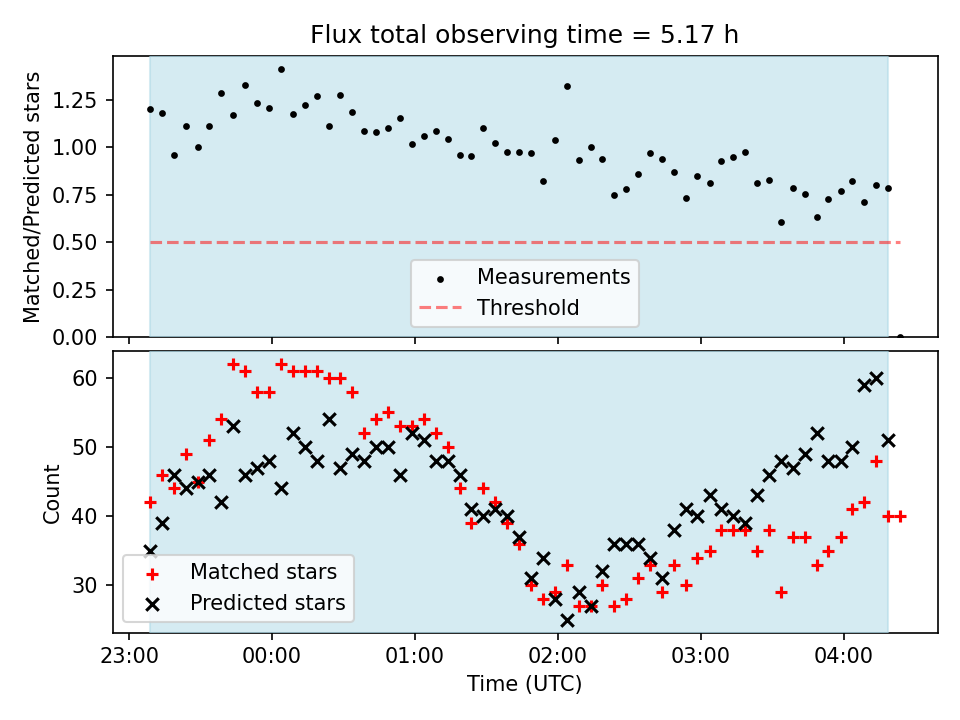 Flux total observing time = 5.17 h

Matched/Predicted stars

1.25
1.00
0.75
0.50
0.25
0.00

Measurements
Threshold

Count

60
50
40
30

Matched stars
Predicted stars

23:00
00:00
01:00
02:00
03:00
04:00

Time (UTC)